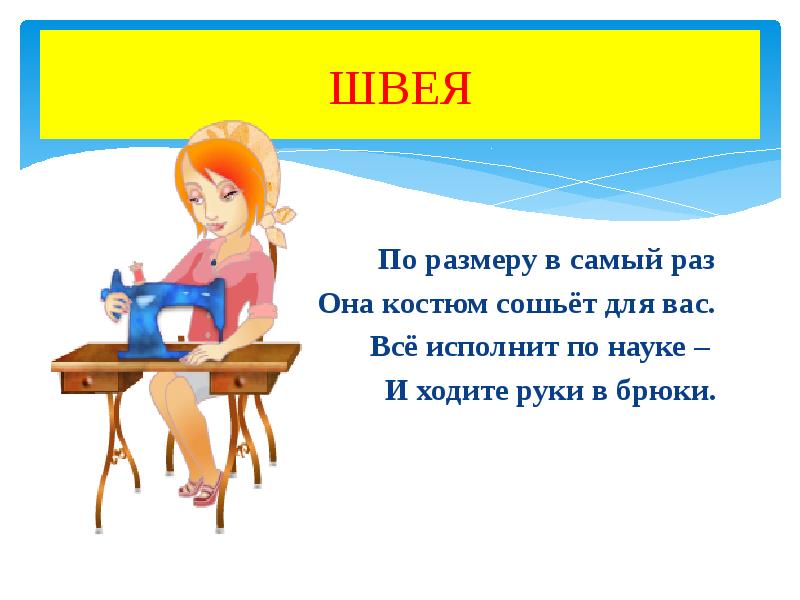 ШВЕЯ

По размеру в самый раз
Она костюм сошьёт для вас.
Всё исполнит по науке –
И ходите руки в брюки.